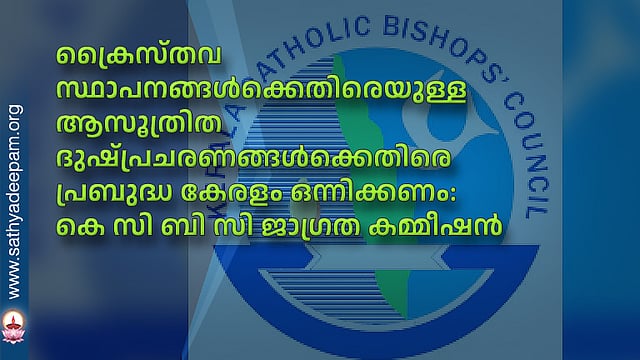 www.sathyadeepam.org

KERALA CATHOLIC BISHOPS' COUNCIL

ക്രൈസ്തവ സ്ഥാപനങ്ങൾക്കെതിരെയുള്ള ആസൂത്രിത ദുഷ്പ്രചരണങ്ങൾക്കെതിരെ പ്രബുദ്ധ കേരളം ഒന്നിക്കണം: കെ സി ബി സി ജാഗ്രത കമ്മീഷൻ